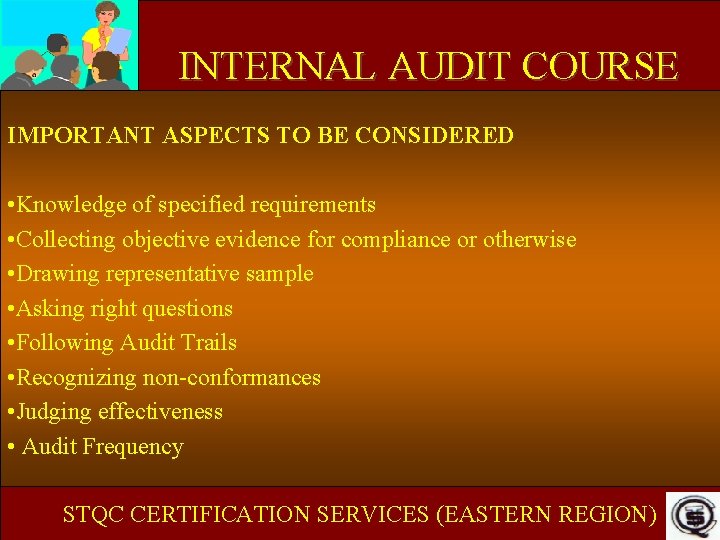 INTERNAL AUDIT COURSE

IMPORTANT ASPECTS TO BE CONSIDERED

•Knowledge of specified requirements
•Collecting objective evidence for compliance or otherwise
•Drawing representative sample
•Asking right questions
•Following Audit Trails
•Recognizing non-conformances
•Judging effectiveness
• Audit Frequency

STQC CERTIFICATION SERVICES (EASTERN REGION)